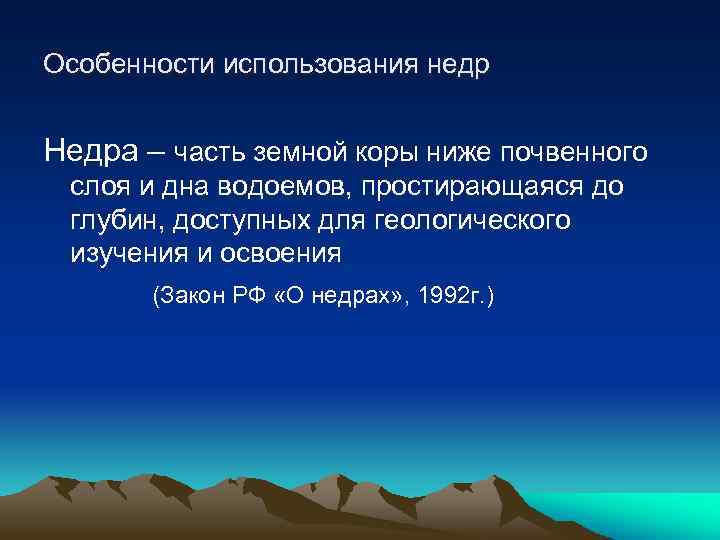 Особенности использования недр

Недра – часть земной коры ниже почвенного слоя и дна водоемов, простирающаяся до глубин, доступных для геологического изучения и освоения

(Закон РФ «О недрах», 1992г.)